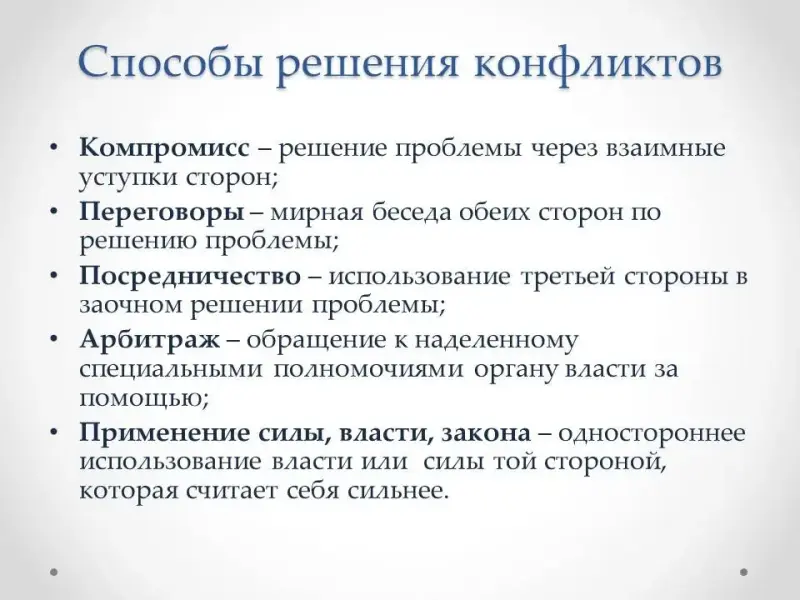 Способы решения конфликтов

• Компромисс – решение проблемы через взаимные уступки сторон;
• Переговоры – мирная беседа обеих сторон по решению проблемы;
• Посредничество – использование третьей стороны в заочном решении проблемы;
• Арбитраж – обращение к наделенному специальными полномочиями органу власти за помощью;
• Применение силы, власти, закона – одностороннее использование власти или силы той стороной, которая считает себя сильнее.